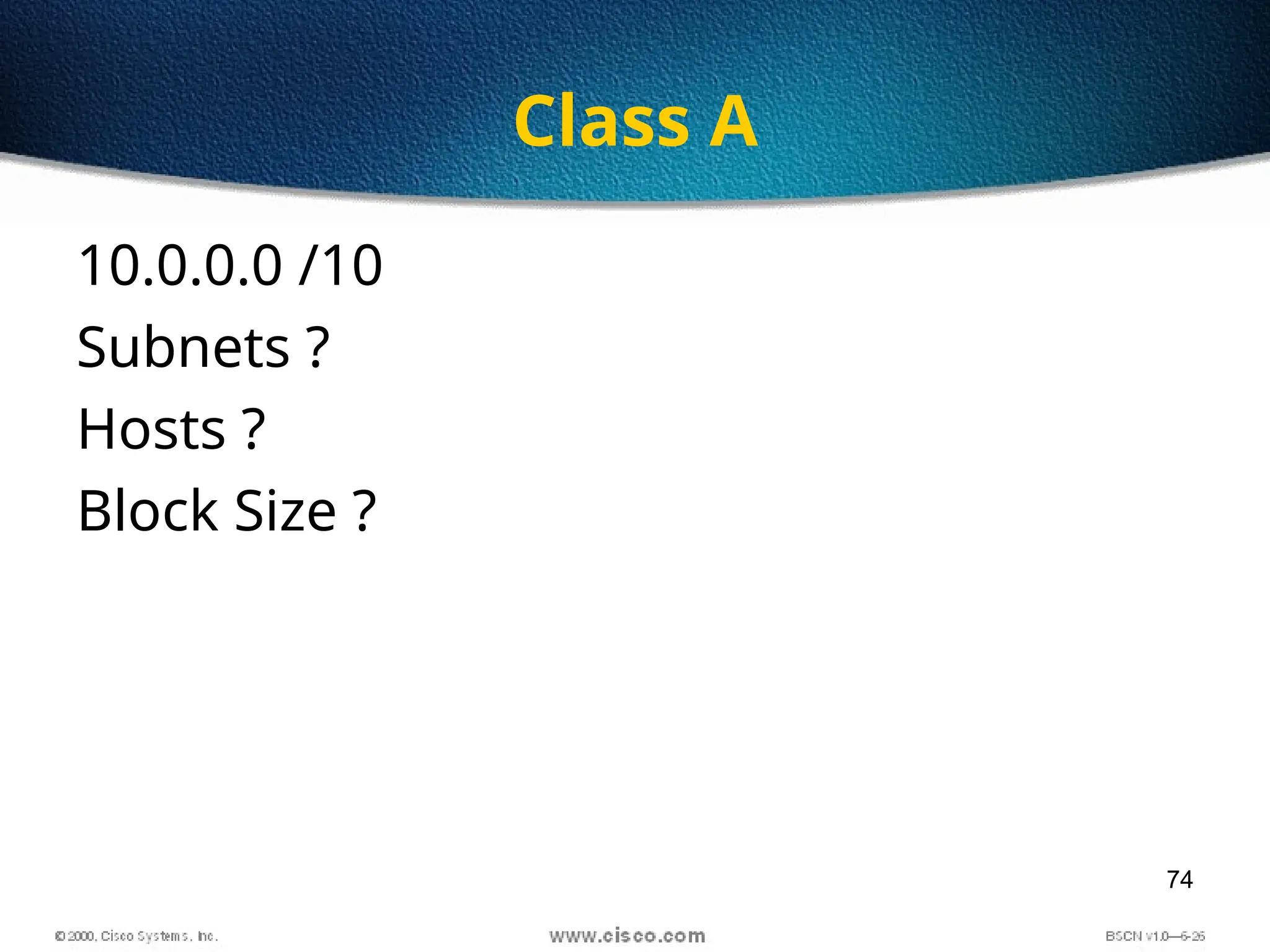 Class A

10.0.0.0 /10

Subnets ?

Hosts ?

Block Size ?

74

© 2000, Cisco Systems, Inc. www.cisco.com BSCN v1.0—6-26